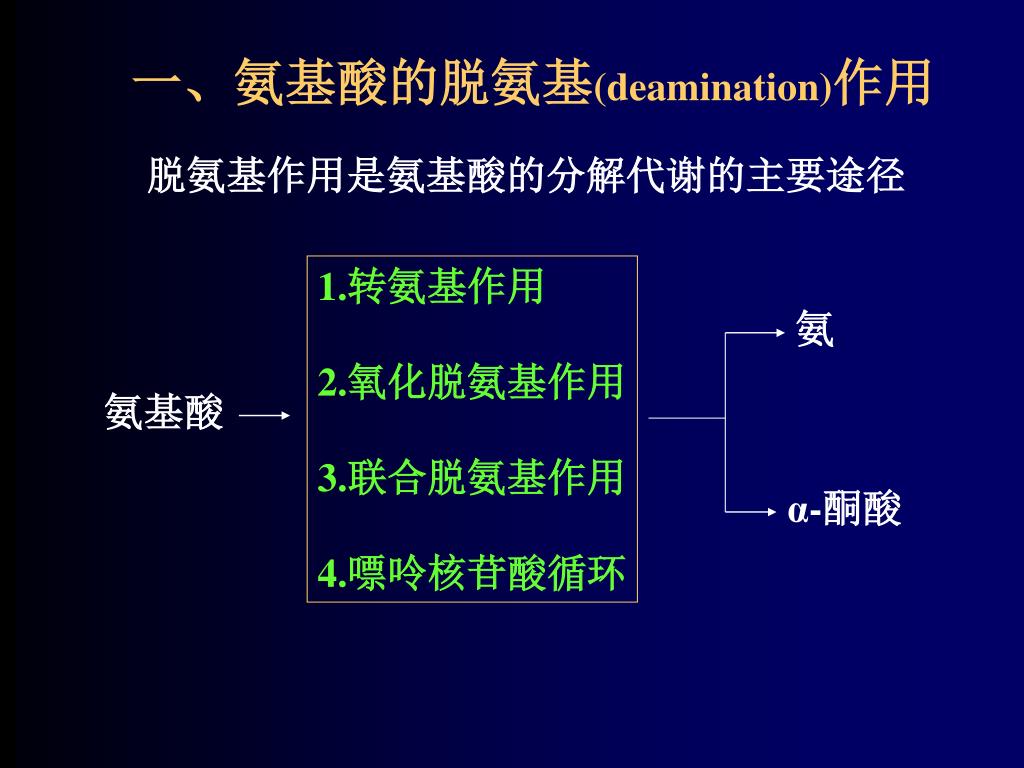 一、氨基酸的脱氨基(deamination)作用

脱氨基作用是氨基酸的分解代谢的主要途径

氨基酸

1.转氨基作用

2.氧化脱氨基作用

3.联合脱氨基作用

4.嘌呤核苷酸循环

氨

α-酮酸